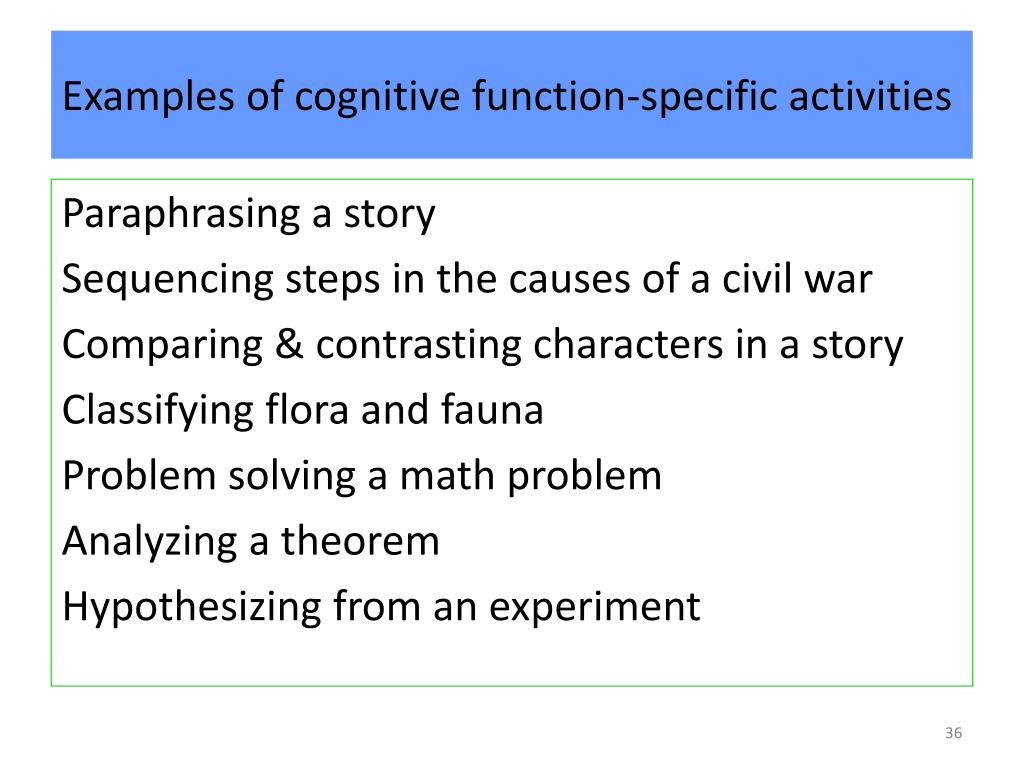 Examples of cognitive function-specific activities

Paraphrasing a story
Sequencing steps in the causes of a civil war
Comparing & contrasting characters in a story
Classifying flora and fauna
Problem solving a math problem
Analyzing a theorem
Hypothesizing from an experiment

36